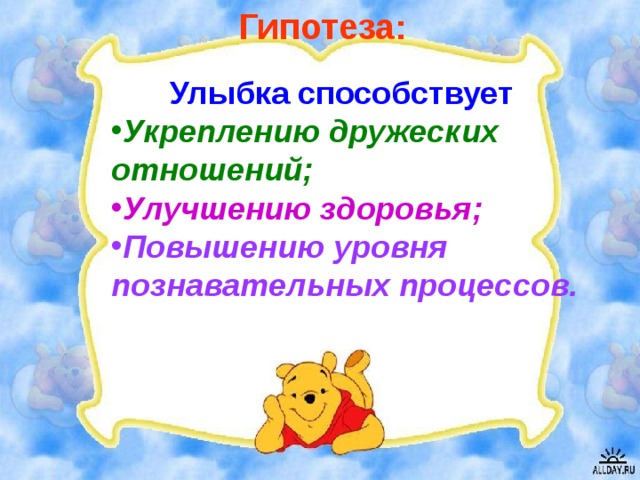 Гипотеза:

Улыбка способствует

•Укреплению дружеских отношений;

•Улучшению здоровья;

•Повышению уровня познавательных процессов.

ALLDAY.RU